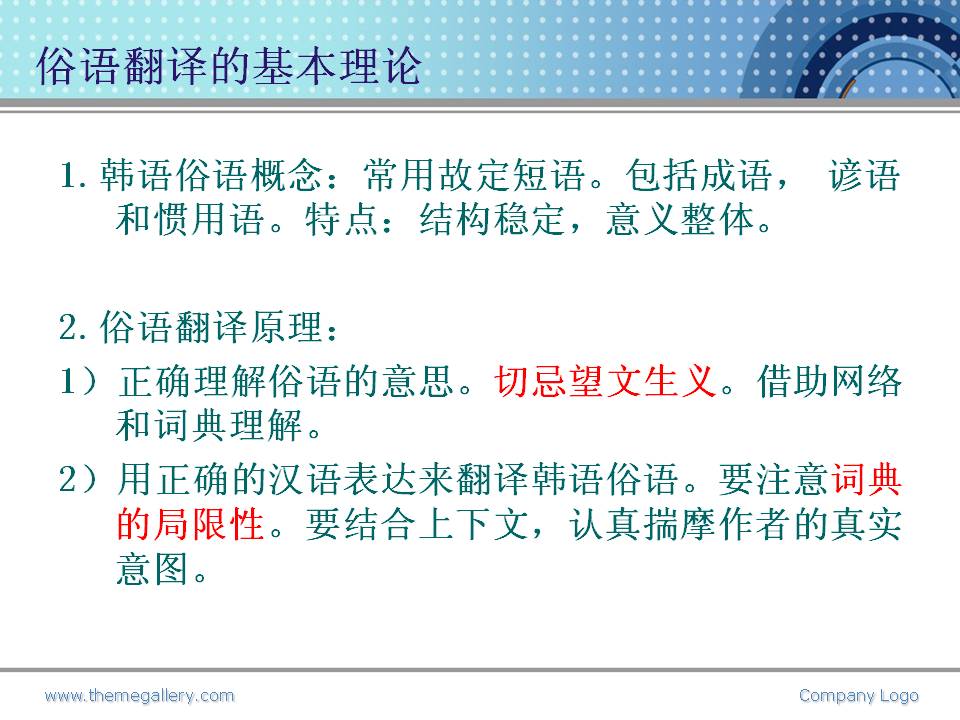 俗语翻译的基本理论

1. 韩语俗语概念：常用故定短语。包括成语， 谚语和惯用语。特点：结构稳定，意义整体。

2. 俗语翻译原理：

1）正确理解俗语的意思。切忌望文生义。借助网络和词典理解。

2）用正确的汉语表达来翻译韩语俗语。要注意词典的局限性。要结合上下文，认真揣摩作者的真实意图。

www.themegallery.com

Company Logo